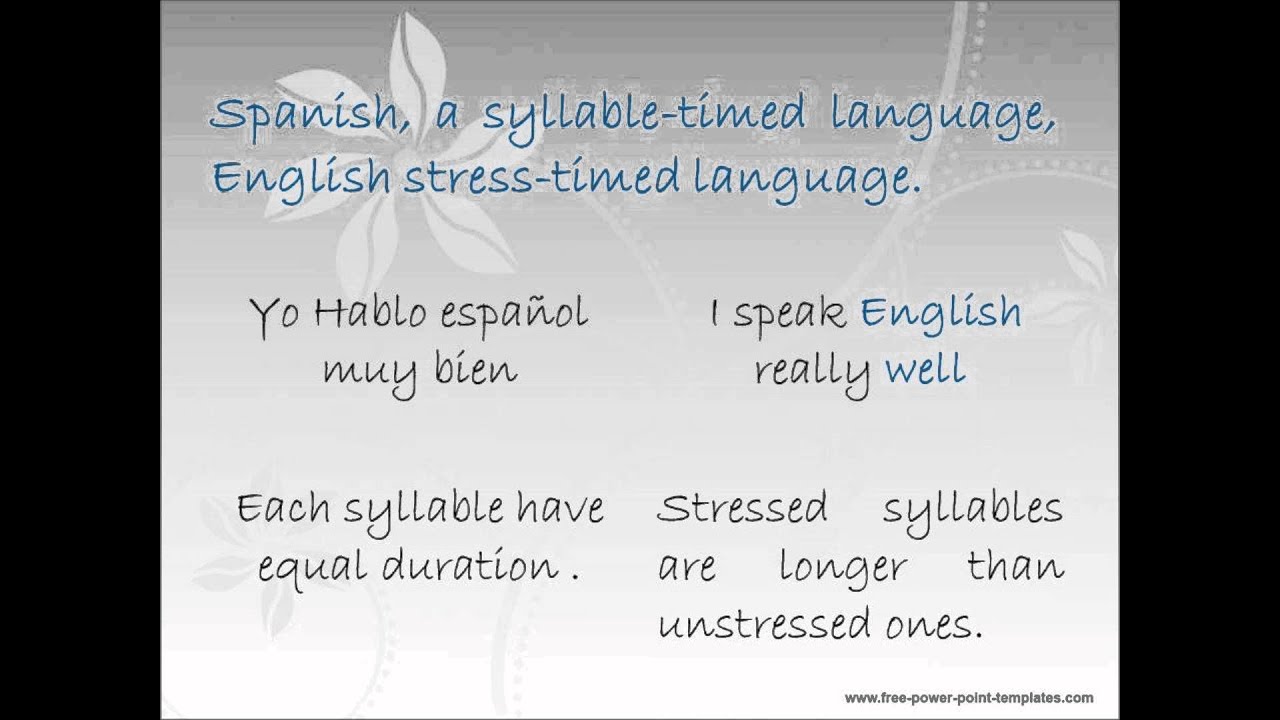 Spanish, a syllable-timed language, English stress-timed language.

Yo Hablo español muy bien

Each syllable have equal duration .

I speak English really well

Stressed syllables are longer than unstressed ones.

www.free-power-point-templates.com